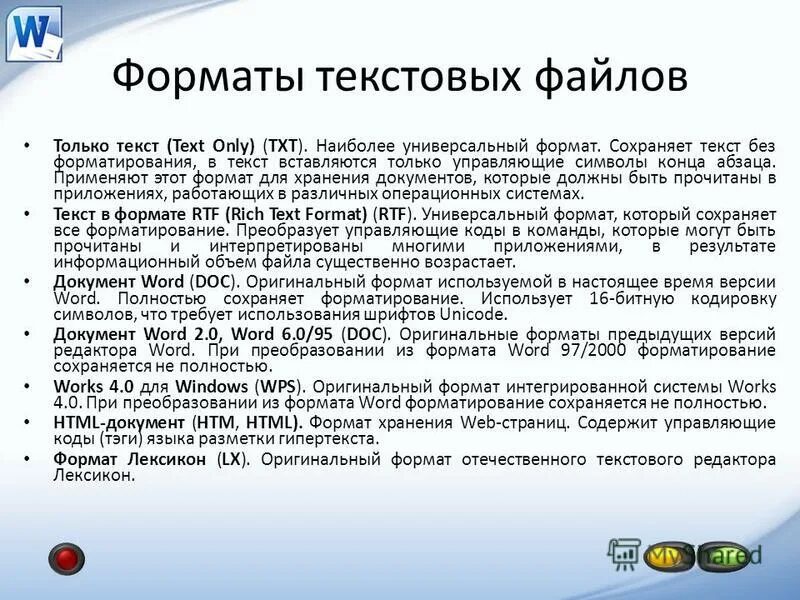 W

Форматы текстовых файлов

• Только текст (Text Only) (TXT). Наиболее универсальный формат. Сохраняет текст без форматирования, в текст вставляются только управляющие символы конца абзаца. Применяют этот формат для хранения документов, которые должны быть прочитаны в приложениях, работающих в различных операционных системах.

• Текст в формате RTF (Rich Text Format) (RTF). Универсальный формат, который сохраняет все форматирование. Преобразует управляющие коды в команды, которые могут быть прочитаны и интерпретированы многими приложениями, в результате информационный объем файла существенно возрастает.

• Документ Word (DOC). Оригинальный формат используемой в настоящее время версии Word. Полностью сохраняет форматирование. Использует 16-битную кодировку символов, что требует использования шрифтов Unicode.

• Документ Word 2.0, Word 6.0/95 (DOC). Оригинальные форматы предыдущих версий редактора Word. При преобразовании из формата Word 97/2000 форматирование сохраняется не полностью.

• Works 4.0 для Windows (WPS). Оригинальный формат интегрированной системы Works 4.0. При преобразовании из формата Word форматирование сохраняется не полностью.

• HTML-документ (HTM, HTML). Формат хранения Web-страниц. Содержит управляющие коды (тэги) языка разметки гипертекста.

• Формат Лексикон (LX). Оригинальный формат отечественного текстового редактора Лексикон.

MyShared